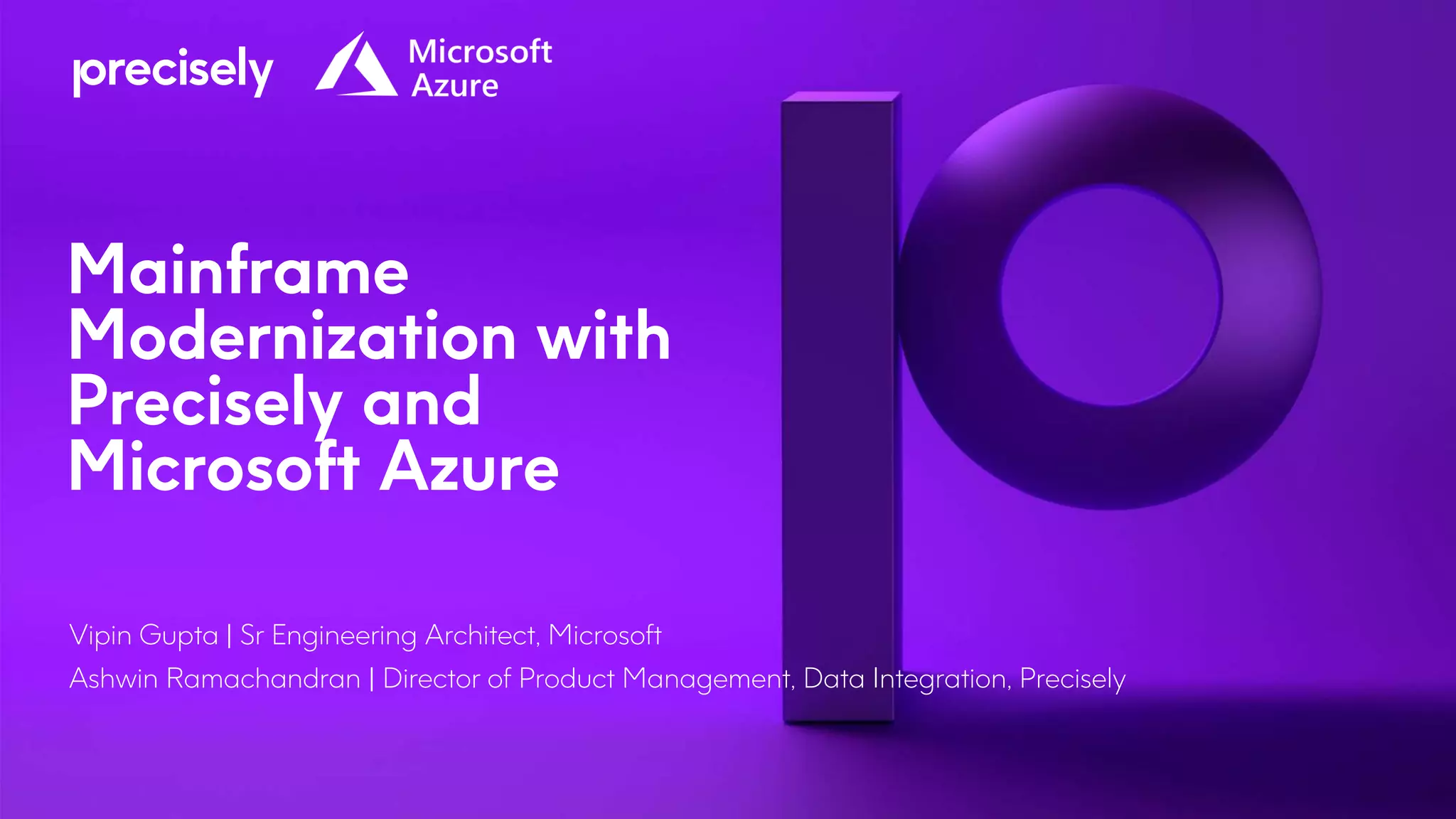 precisely

Microsoft Azure

Mainframe Modernization with Precisely and Microsoft Azure

Vipin Gupta | Sr Engineering Architect, Microsoft

Ashwin Ramachandran | Director of Product Management, Data Integration, Precisely